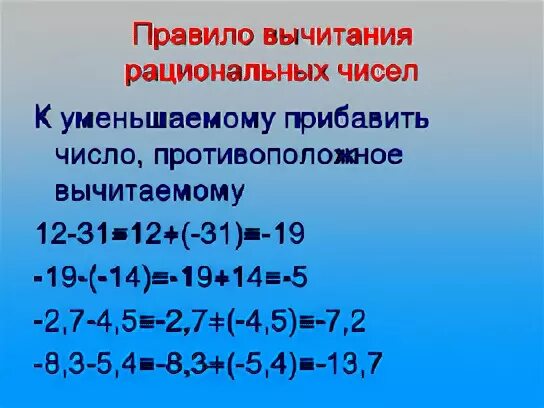 Правило вычитания рациональных чисел

К уменьшаемому прибавить число, противоположное вычитаемому

$12-31=12+(-31)=-19$

$-19-(-14)=-19+14=-5$

$-2,7-4,5=-2,7+(-4,5)=-7,2$

$-8,3-5,4=-8,3+(-5,4)=-13,7$